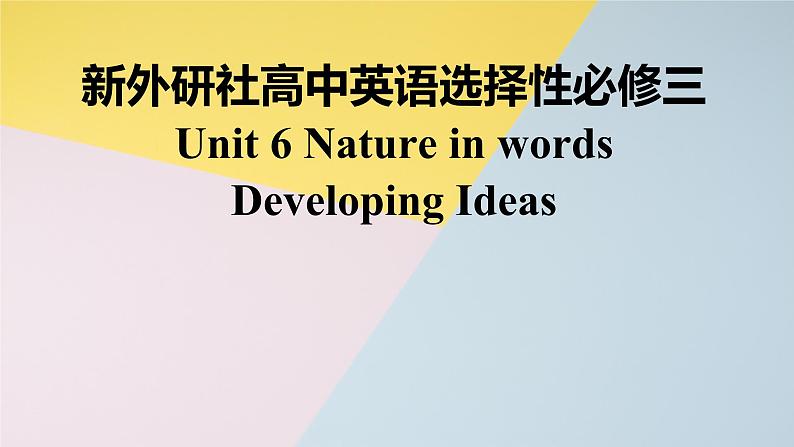 新外研社高中英语选择性必修三
Unit 6 Nature in words
Developing Ideas